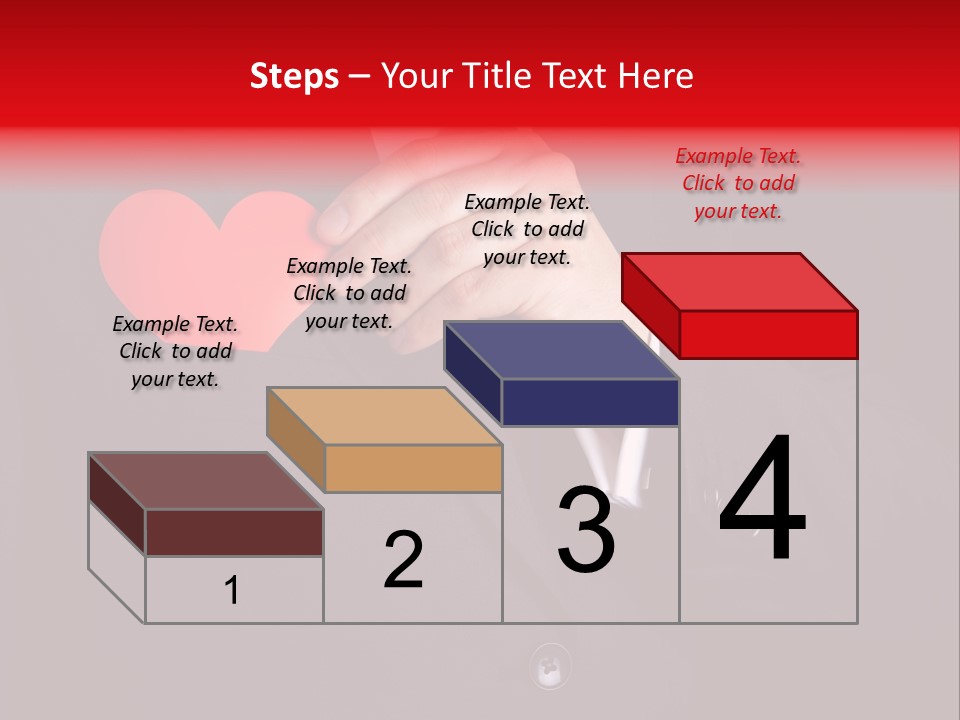 Steps – Your Title Text Here

Example Text. Click to add your text.

Example Text. Click to add your text.

Example Text. Click to add your text.

Example Text. Click to add your text.

1

2

3

4